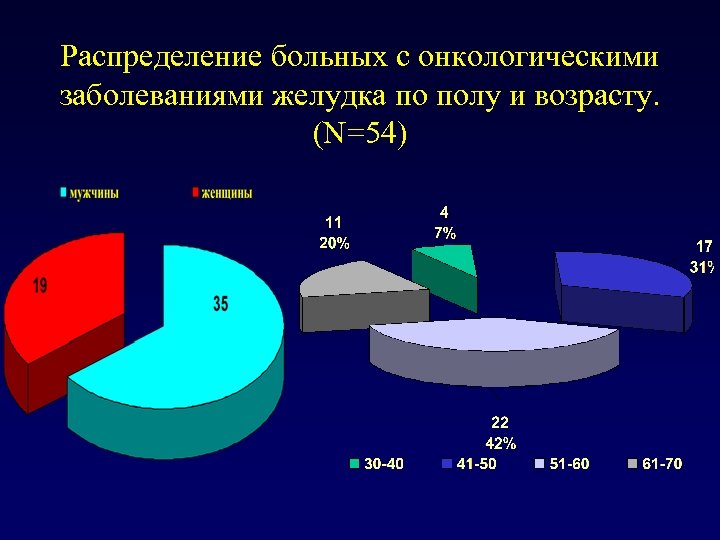 Распределение больных с онкологическими заболеваниями желудка по полу и возрасту. (N=54)

мужчины женщины

19

35

11
20%

4
7%

17
31%

22
42%

30-40 41-50 51-60 61-70